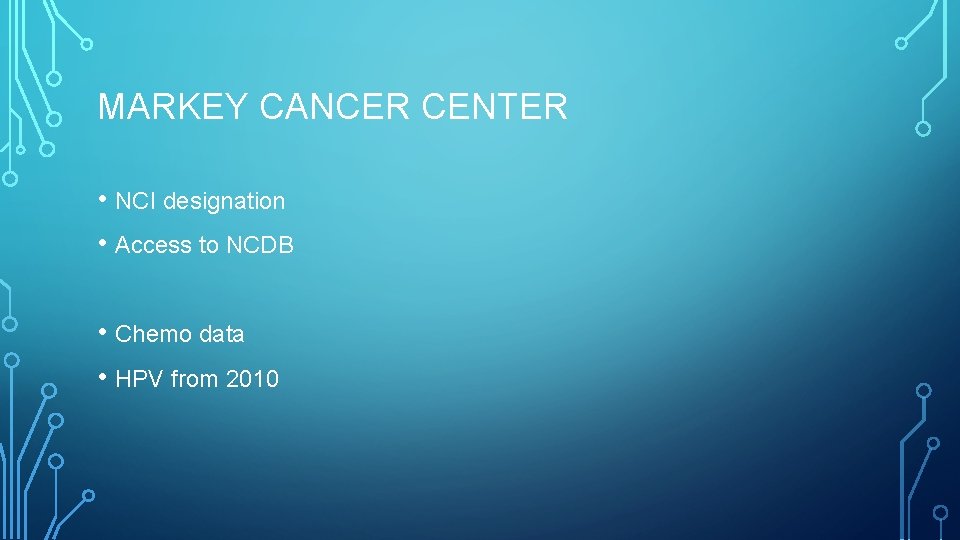 MARKEY CANCER CENTER

• NCI designation
• Access to NCDB

• Chemo data
• HPV from 2010